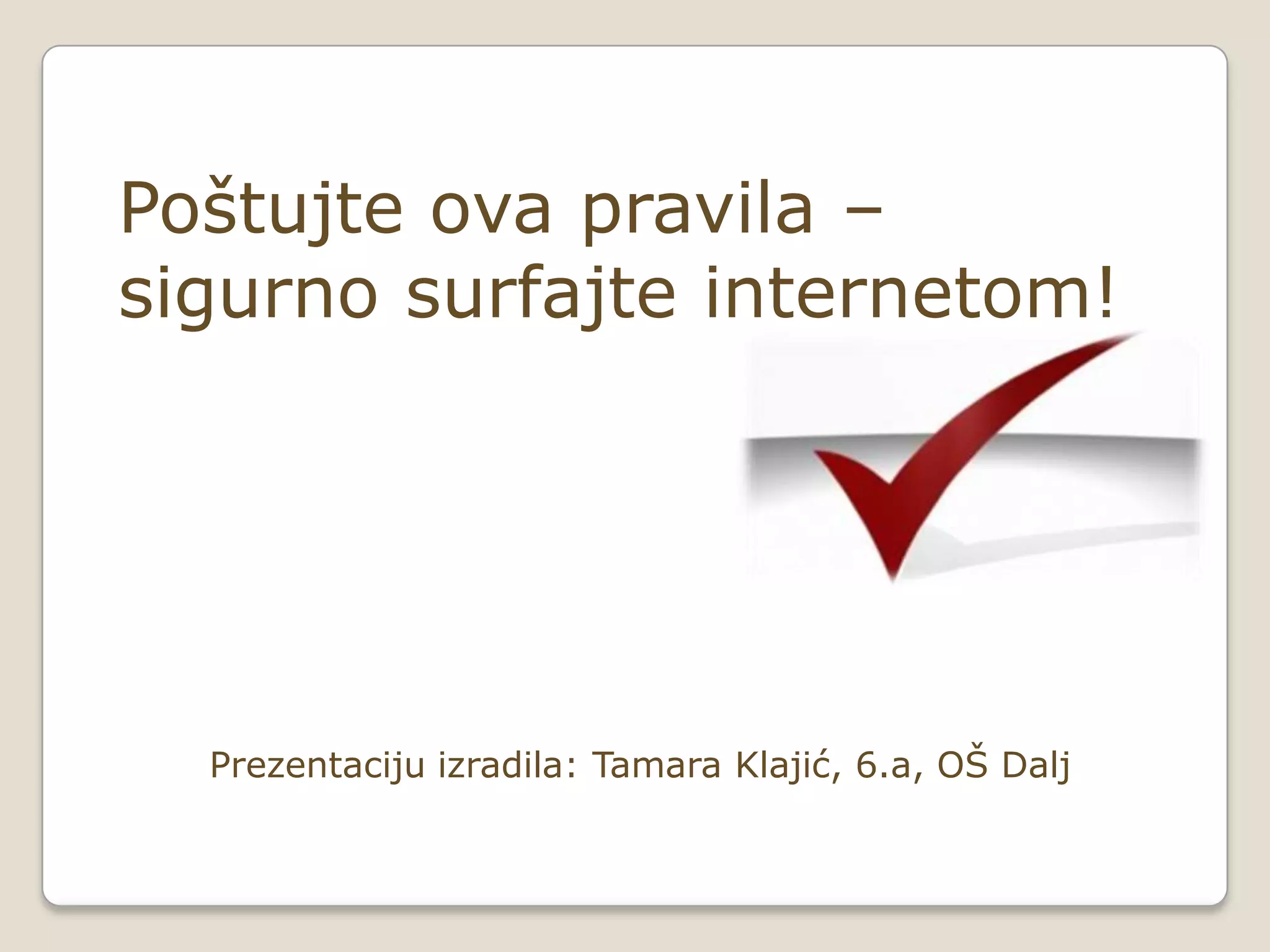 Poštujte ova pravila – sigurno surfajte internetom!

Prezentaciju izradila: Tamara Klajić, 6.a, OŠ Dalj